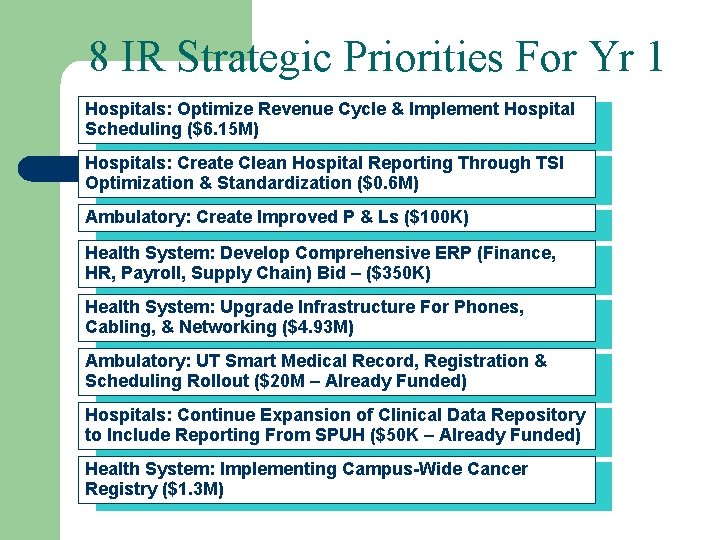 8 IR Strategic Priorities For Yr 1

Hospitals: Optimize Revenue Cycle & Implement Hospital Scheduling ($6.15M)

Hospitals: Create Clean Hospital Reporting Through TSI Optimization & Standardization ($0.6M)

Ambulatory: Create Improved P & Ls ($100K)

Health System: Develop Comprehensive ERP (Finance, HR, Payroll, Supply Chain) Bid – ($350K)

Health System: Upgrade Infrastructure For Phones, Cabling, & Networking ($4.93M)

Ambulatory: UT Smart Medical Record, Registration & Scheduling Rollout ($20M – Already Funded)

Hospitals: Continue Expansion of Clinical Data Repository to Include Reporting From SPUH ($50K – Already Funded)

Health System: Implementing Campus-Wide Cancer Registry ($1.3M)